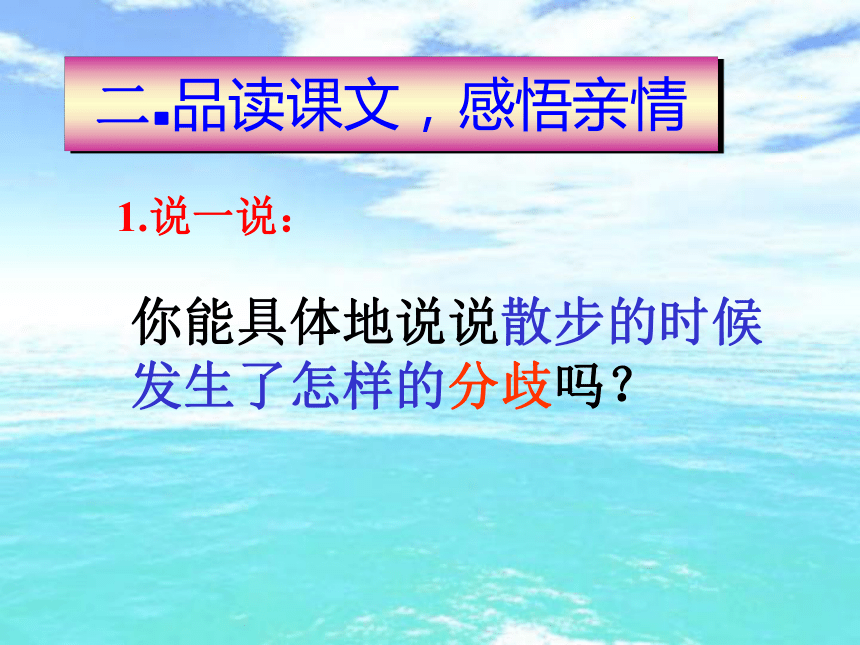 二.品读课文，感悟亲情

1.说一说：

你能具体地说说散步的时候发生了怎样的分歧吗？